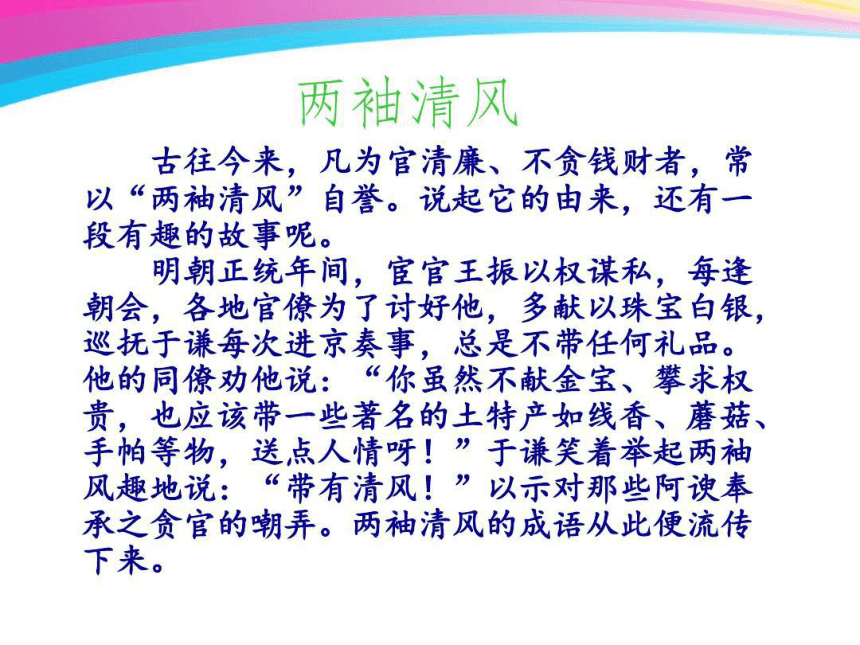 两袖清风

古往今来，凡为官清廉、不贪钱财者，常以“两袖清风”自誉。说起它的由来，还有一段有趣的故事呢。

明朝正统年间，宦官王振以权谋私，每逢朝会，各地官僚为了讨好他，多献以珠宝白银，巡抚于谦每次进京奏事，总是不带任何礼品。他的同僚劝他说：“你虽然不献金宝、攀求权贵，也应该带一些著名的土特产如线香、蘑菇、手帕等物，送点人情呀！”于谦笑着举起两袖风趣地说：“带有清风！”以示对那些阿谀奉承之贪官的嘲弄。两袖清风的成语从此便流传下来。